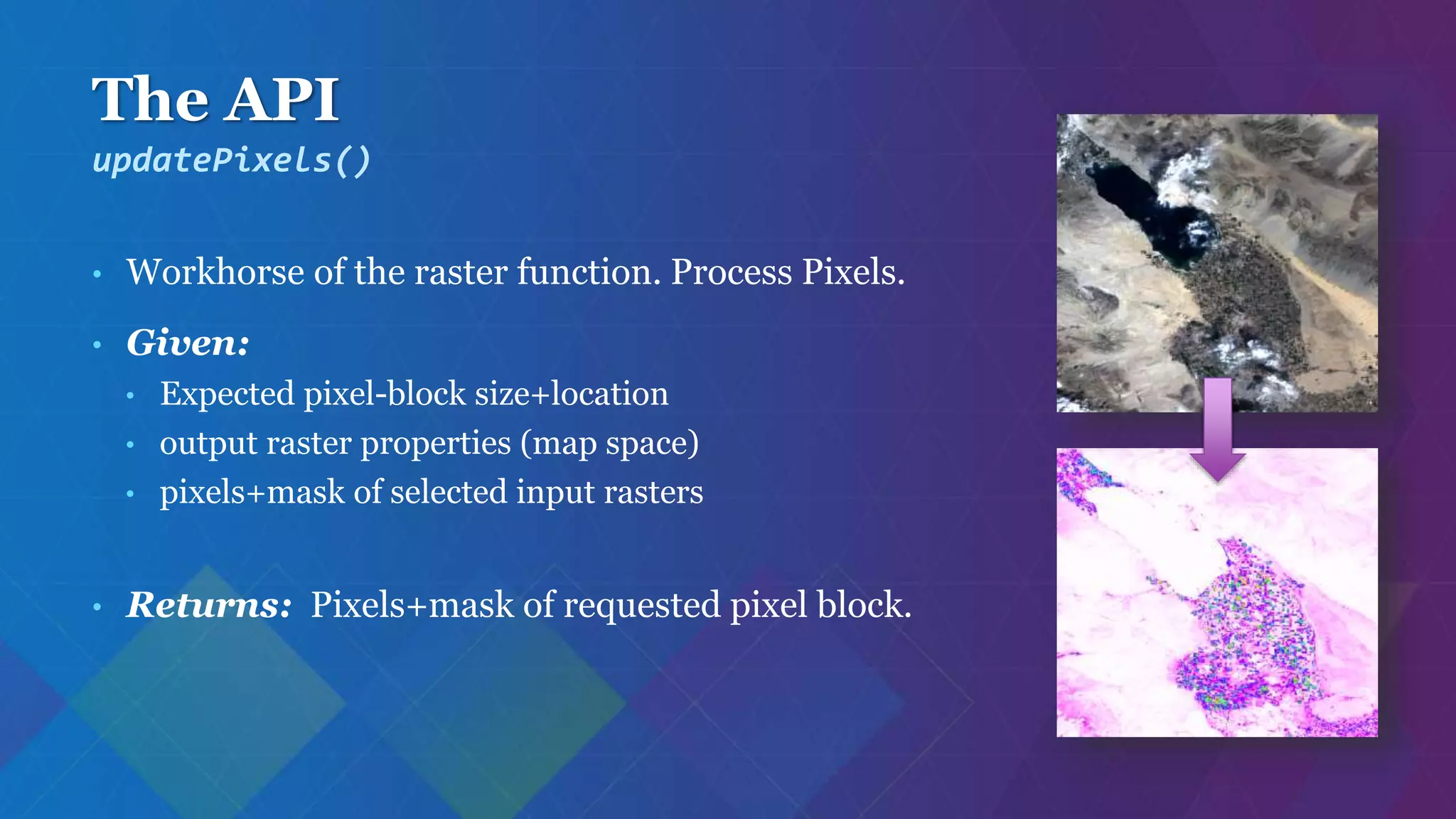 The API
updatePixels()

• Workhorse of the raster function. Process Pixels.
• Given:
  • Expected pixel-block size+location
  • output raster properties (map space)
  • pixels+mask of selected input rasters
• Returns: Pixels+mask of requested pixel block.